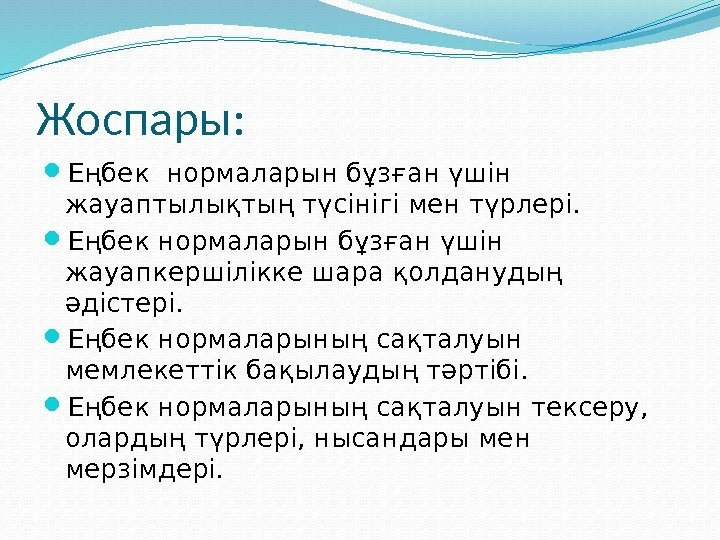 Жоспары:

Еңбек  нормаларын бұзған үшін жауаптылықтың түсінігі мен түрлері.

Еңбек нормаларын бұзған үшін жауапкершілікке шара қолданудың әдістері.

Еңбек нормаларының сақталуын мемлекеттік бақылаудың тәртібі.

Еңбек нормаларының сақталуын тексеру, олардың түрлері, нысандары мен мерзімдері.